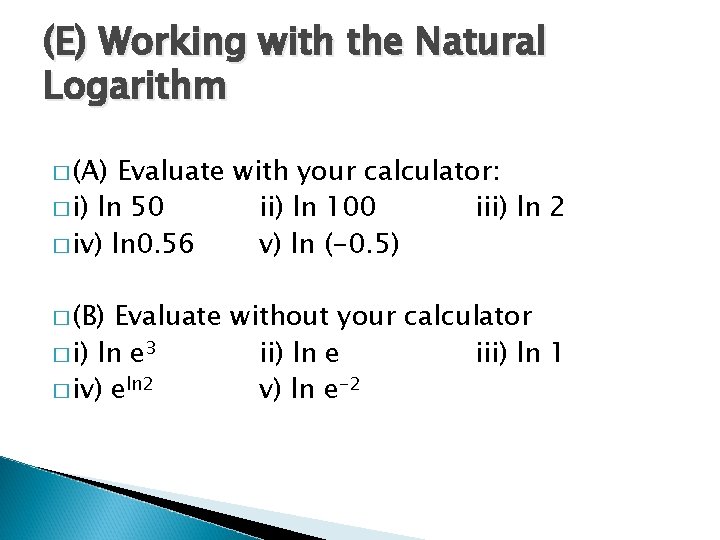 (E) Working with the Natural Logarithm

□ (A) Evaluate with your calculator:
□ i) ln 50    ii) ln 100    iii) ln 2
□ iv) ln0.56    v) ln (-0.5)

□ (B) Evaluate without your calculator
□ i) ln $e^3$    ii) ln e    iii) ln 1
□ iv) $e^{\ln 2}$    v) ln $e^{-2}$